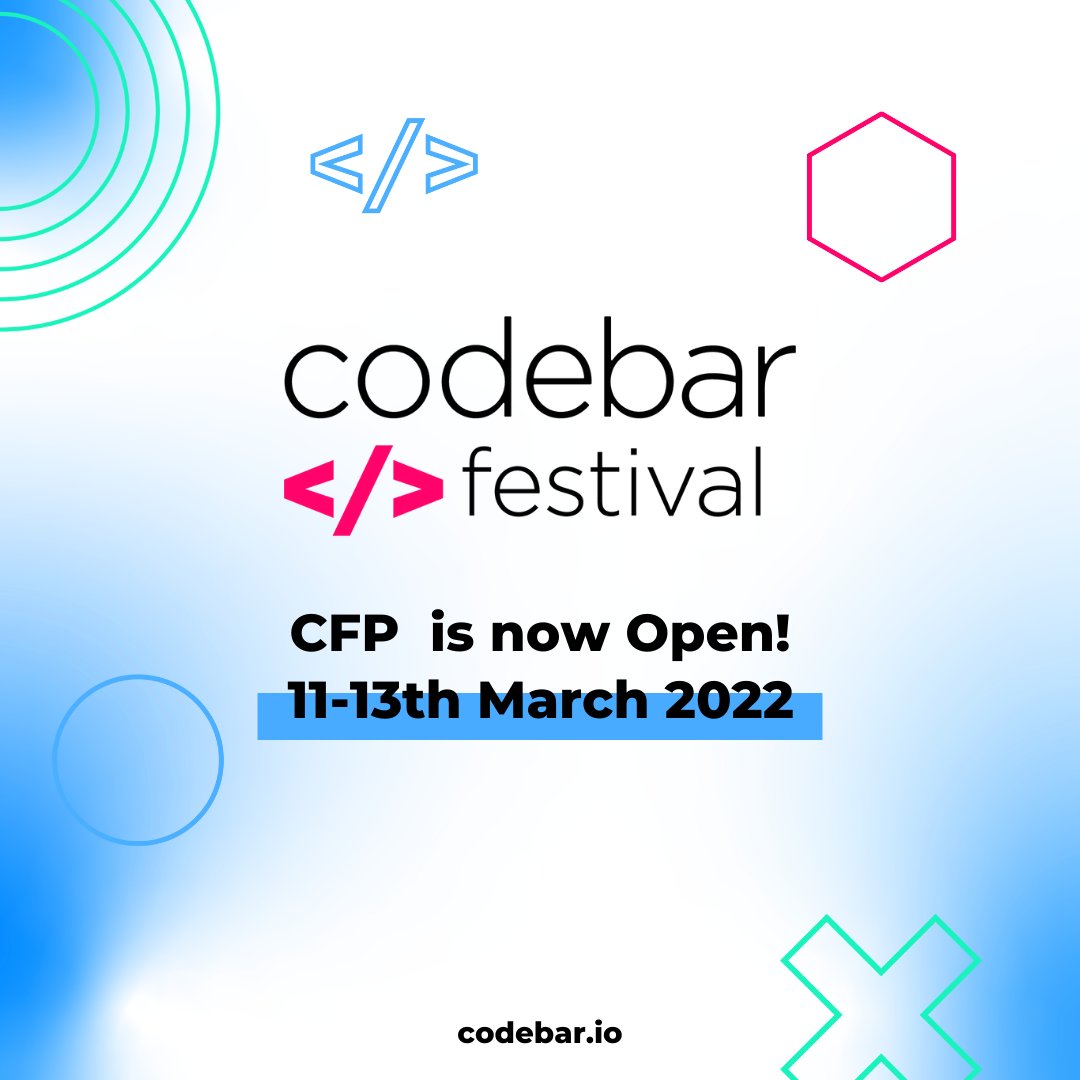 </>

codebar
</> festival

CFP  is now Open!
11-13th March 2022

codebar.io